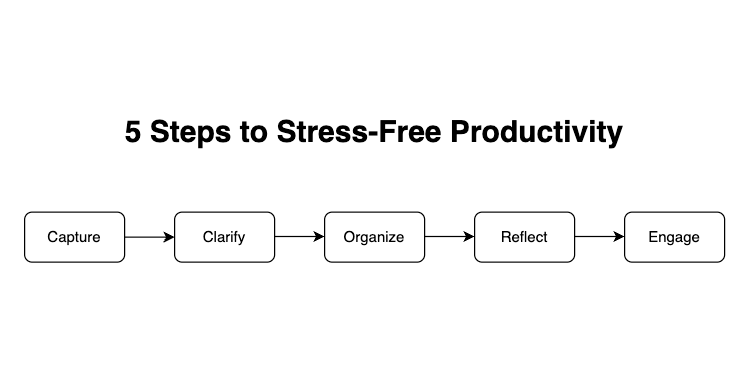 5 Steps to Stress-Free Productivity

Capture

Clarify

Organize

Reflect

Engage